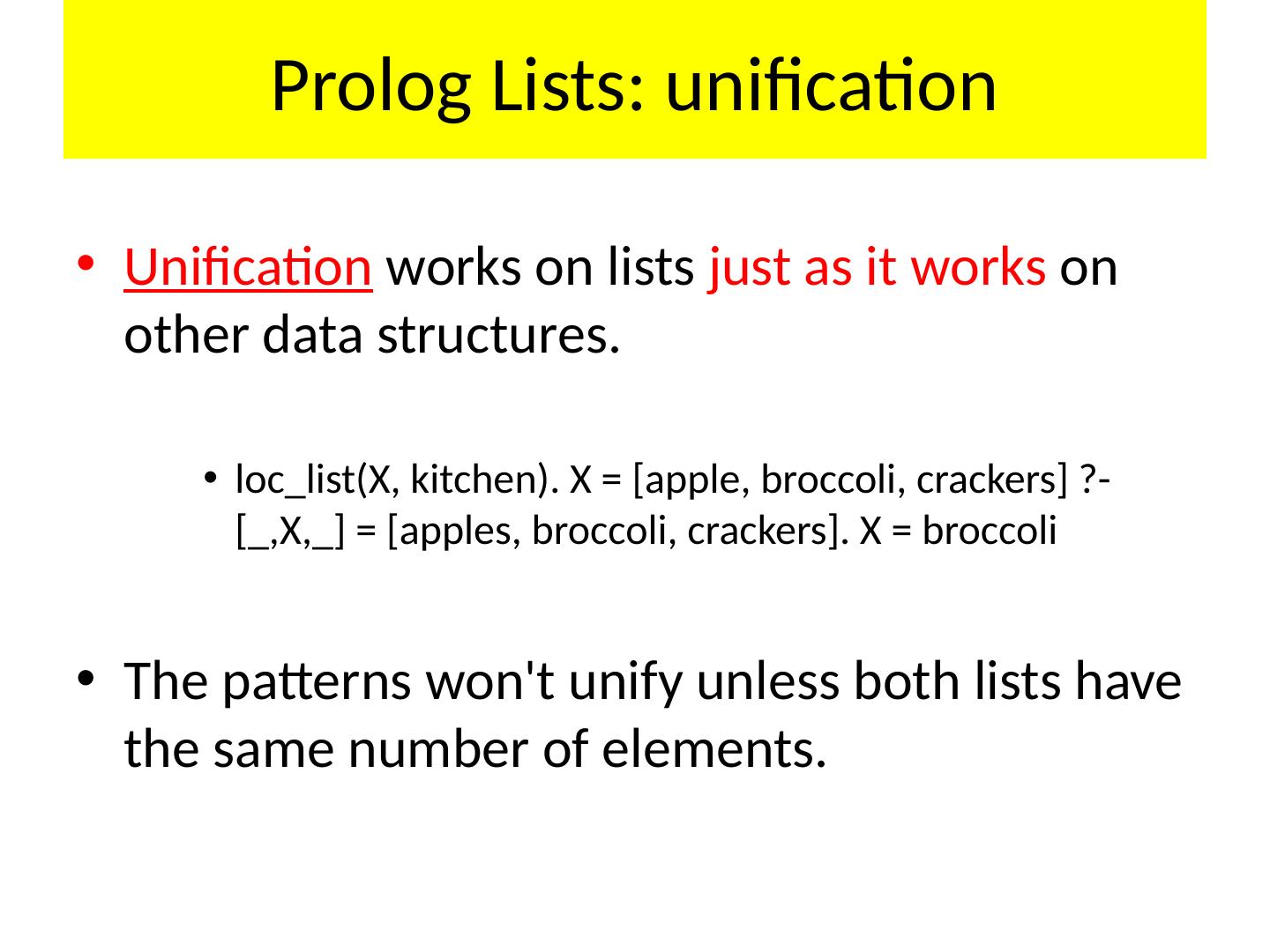 Prolog Lists: unification

• Unification works on lists just as it works on other data structures.

• loc_list(X, kitchen). X = [apple, broccoli, crackers] ?- [_,X,_] = [apples, broccoli, crackers]. X = broccoli

• The patterns won't unify unless both lists have the same number of elements.